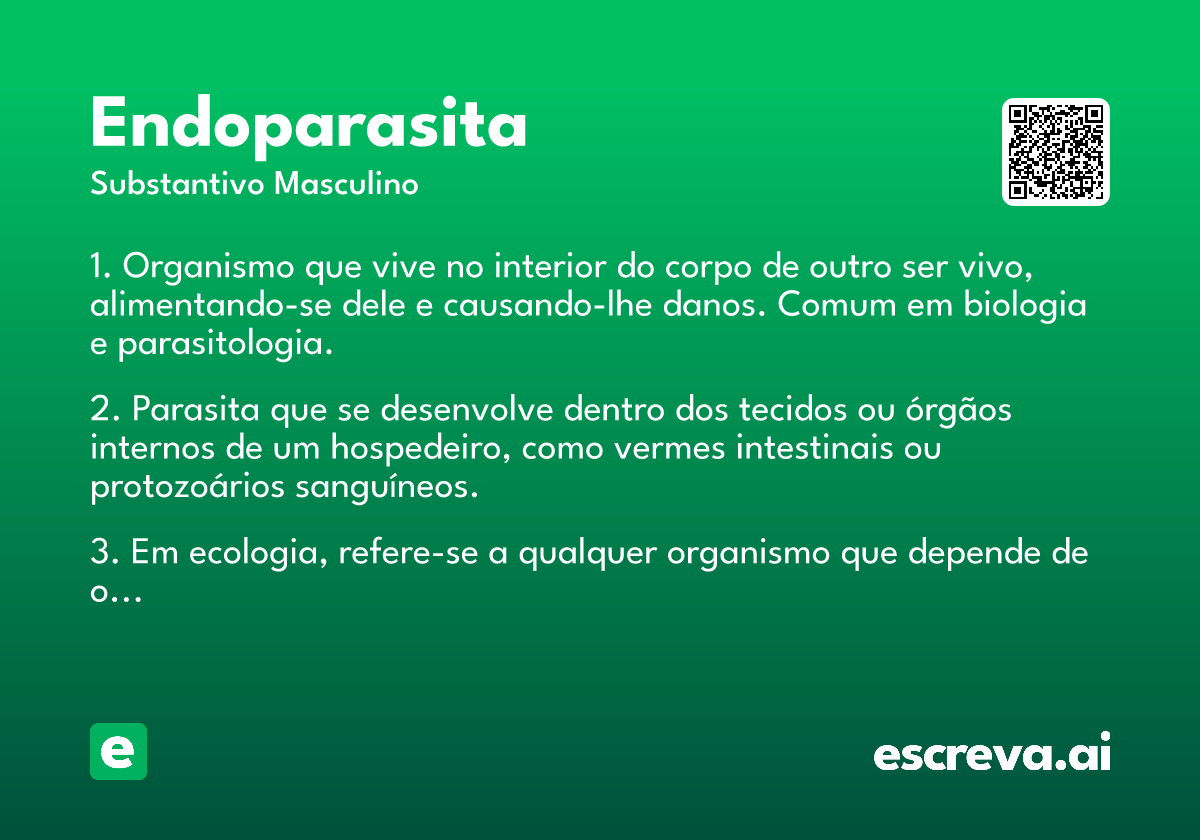 Endoparasita

Substantivo Masculino

1. Organismo que vive no interior do corpo de outro ser vivo, alimentando-se dele e causando-lhe danos. Comum em biologia e parasitologia.

2. Parasita que se desenvolve dentro dos tecidos ou órgãos internos de um hospedeiro, como vermes intestinais ou protozoários sanguíneos.

3. Em ecologia, refere-se a qualquer organismo que depende de o...

e

escreva.ai